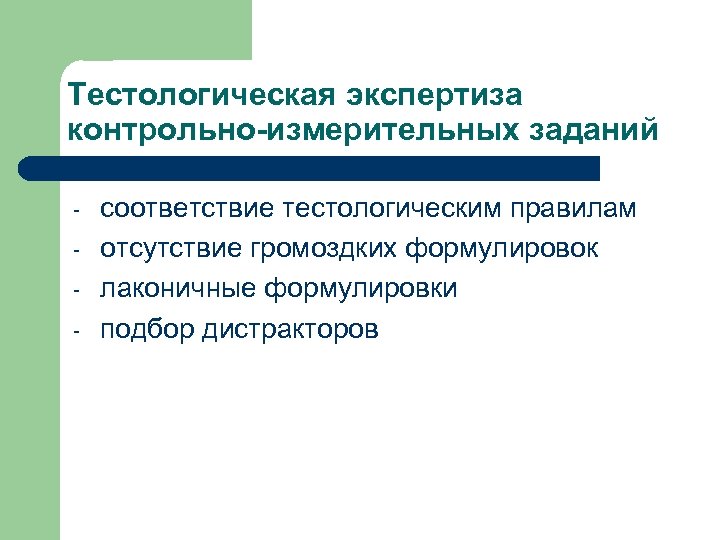 Тестологическая экспертиза контрольно-измерительных заданий

- соответствие тестологическим правилам
- отсутствие громоздких формулировок
- лаконичные формулировки
- подбор дистракторов